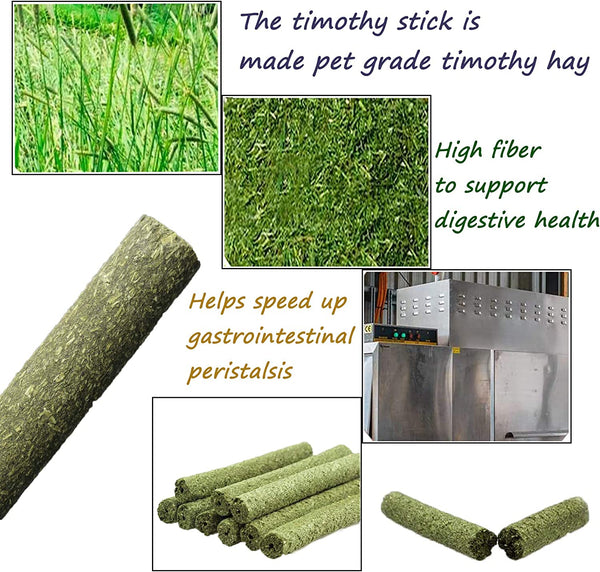 The timothy stick is made pet grade timothy hay

High fiber to support digestive health

Helps speed up gastrointestinal peristalsis